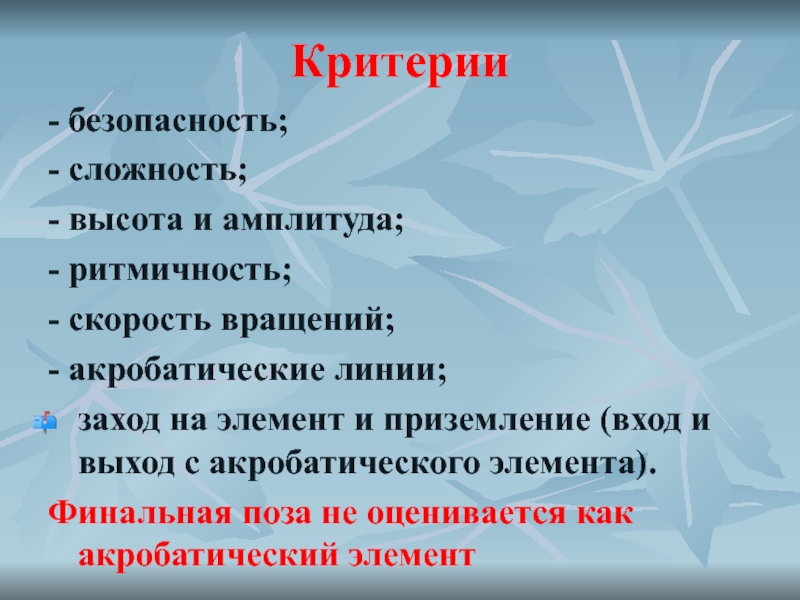 Критерии

- безопасность;

- сложность;

- высота и амплитуда;

- ритмичность;

- скорость вращений;

- акробатические линии;

заход на элемент и приземление (вход и выход с акробатического элемента).

Финальная поза не оценивается как акробатический элемент